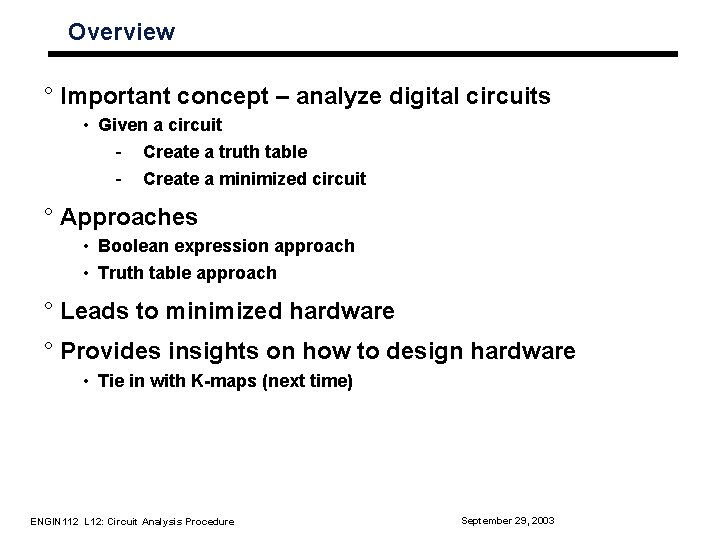 Overview

° Important concept – analyze digital circuits
• Given a circuit
- Create a truth table
- Create a minimized circuit

° Approaches
• Boolean expression approach
• Truth table approach

° Leads to minimized hardware

° Provides insights on how to design hardware
• Tie in with K-maps (next time)

ENGIN112 L12: Circuit Analysis Procedure

September 29, 2003